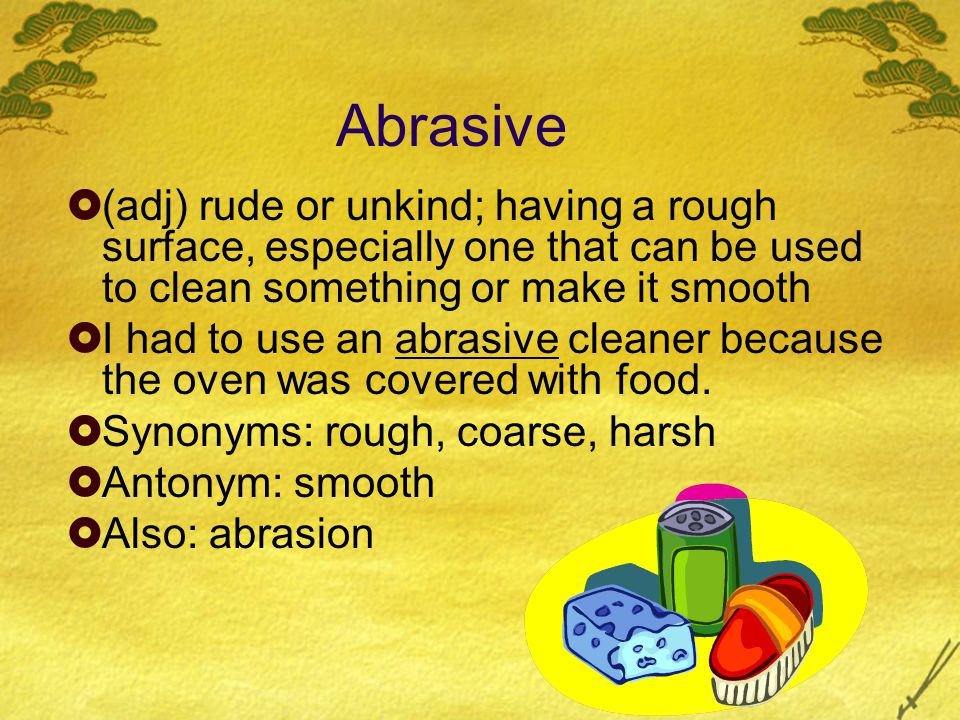 Abrasive

(adj) rude or unkind; having a rough surface, especially one that can be used to clean something or make it smooth

I had to use an abrasive cleaner because the oven was covered with food.

Synonyms: rough, coarse, harsh

Antonym: smooth

Also: abrasion